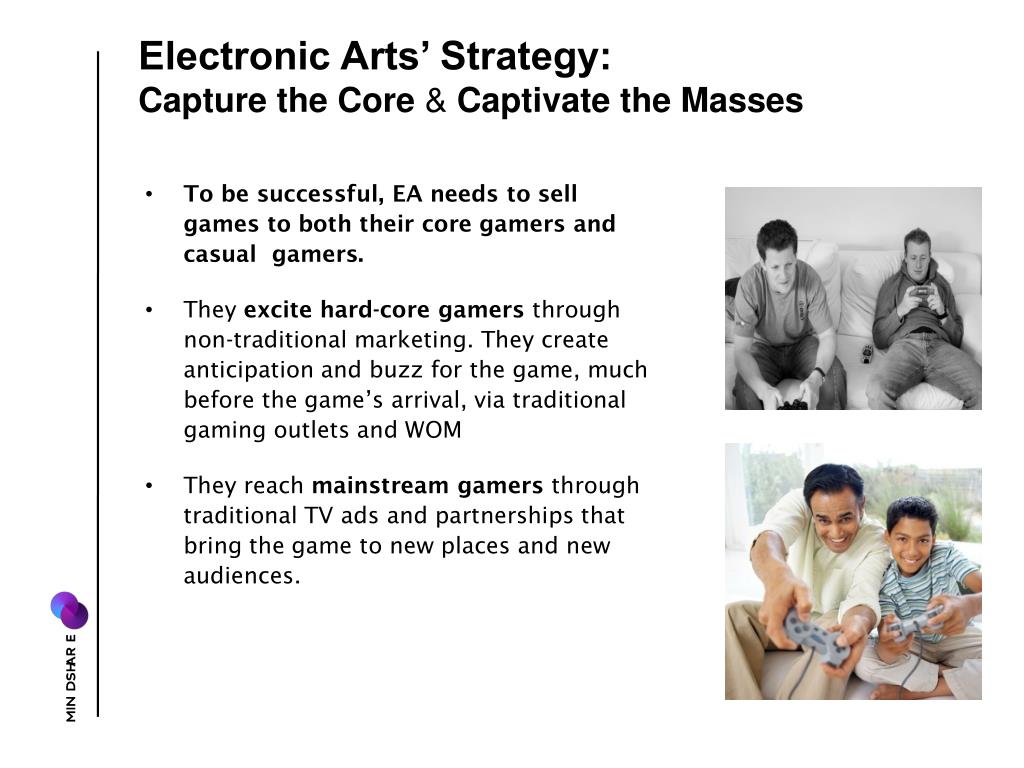 Electronic Arts' Strategy:
Capture the Core & Captivate the Masses

• To be successful, EA needs to sell games to both their core gamers and casual gamers.

• They excite hard-core gamers through non-traditional marketing. They create anticipation and buzz for the game, much before the game's arrival, via traditional gaming outlets and WOM

• They reach mainstream gamers through traditional TV ads and partnerships that bring the game to new places and new audiences.

MINDSHARE